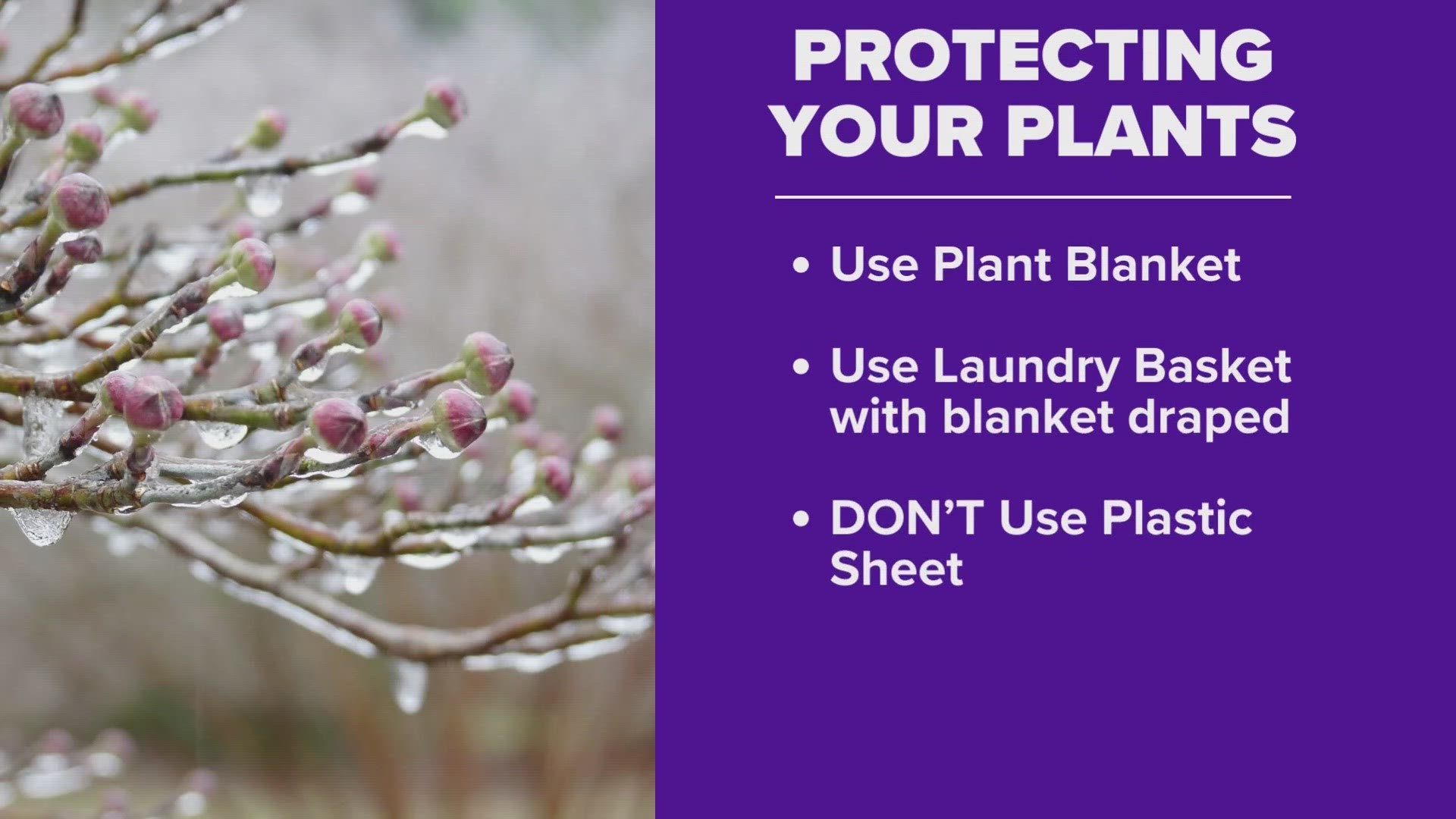 PROTECTING YOUR PLANTS

• Use Plant Blanket

• Use Laundry Basket with blanket draped

• DON'T Use Plastic Sheet